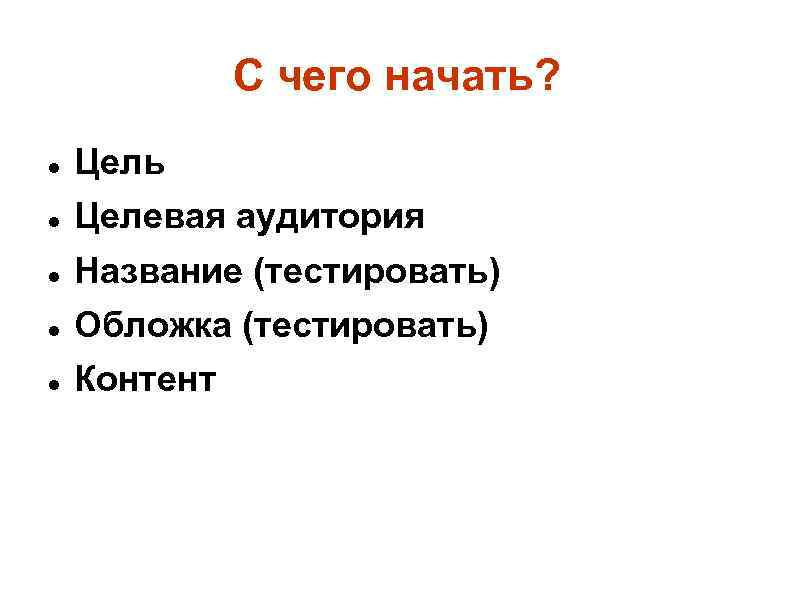 С чего начать?

- Цель
- Целевая аудитория
- Название (тестировать)
- Обложка (тестировать)
- Контент